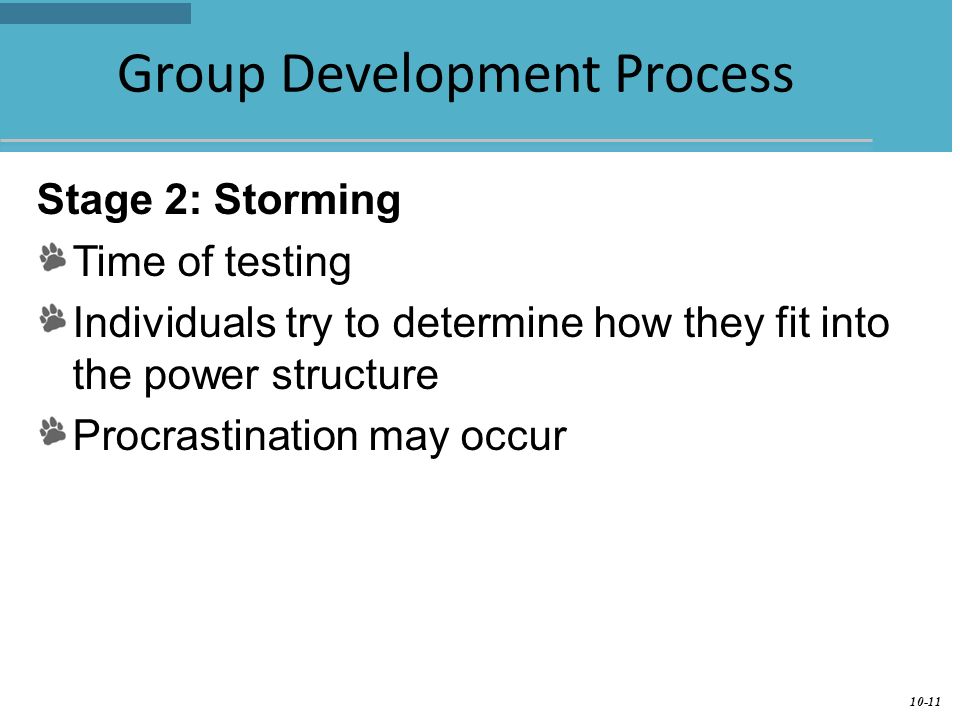 Group Development Process

Stage 2: Storming

Time of testing

Individuals try to determine how they fit into the power structure

Procrastination may occur

10-11